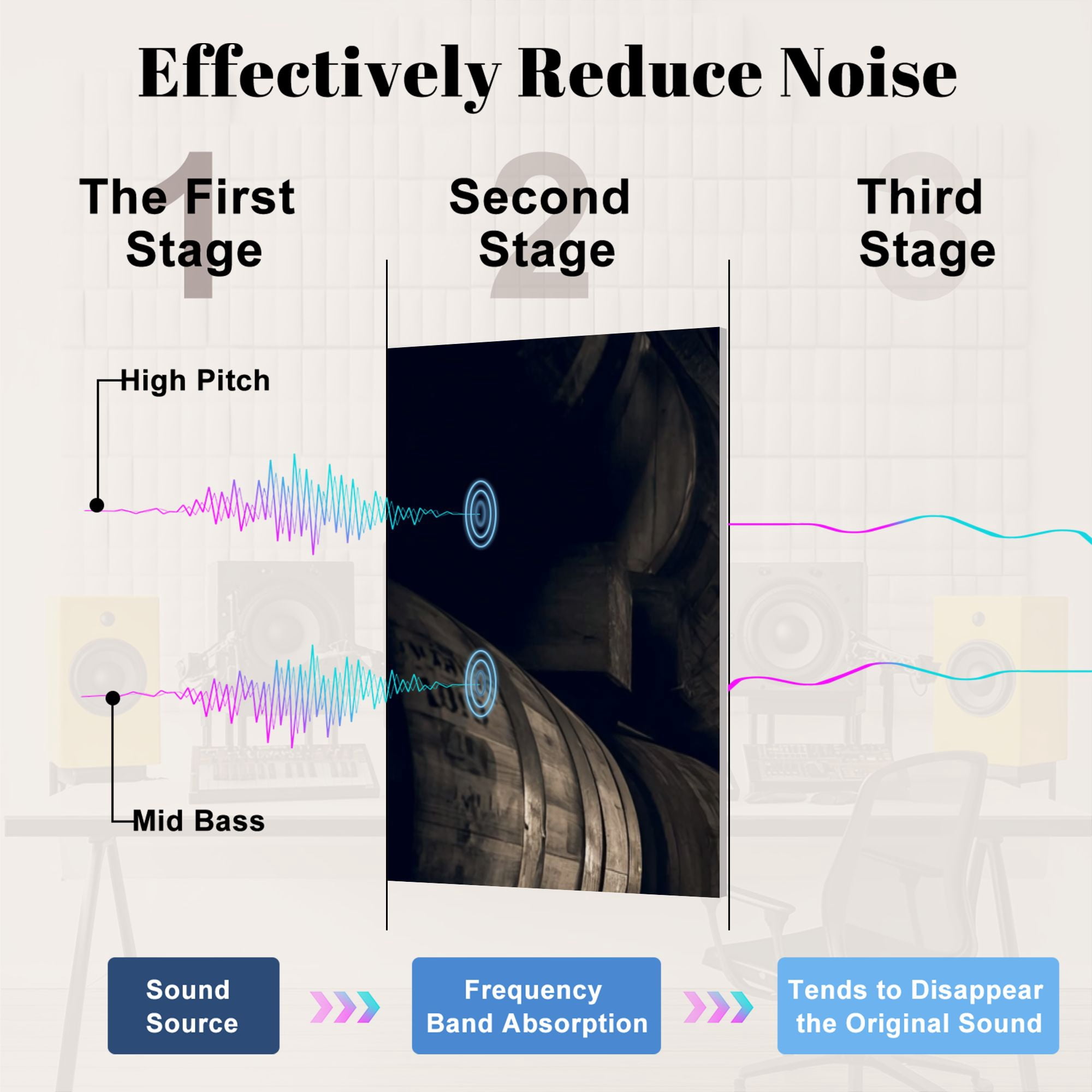 Effectively Reduce Noise

1
The First Stage

2
Second Stage

3
Third Stage

High Pitch

Mid Bass

Sound Source

Frequency Band Absorption

Tends to Disappear the Original Sound